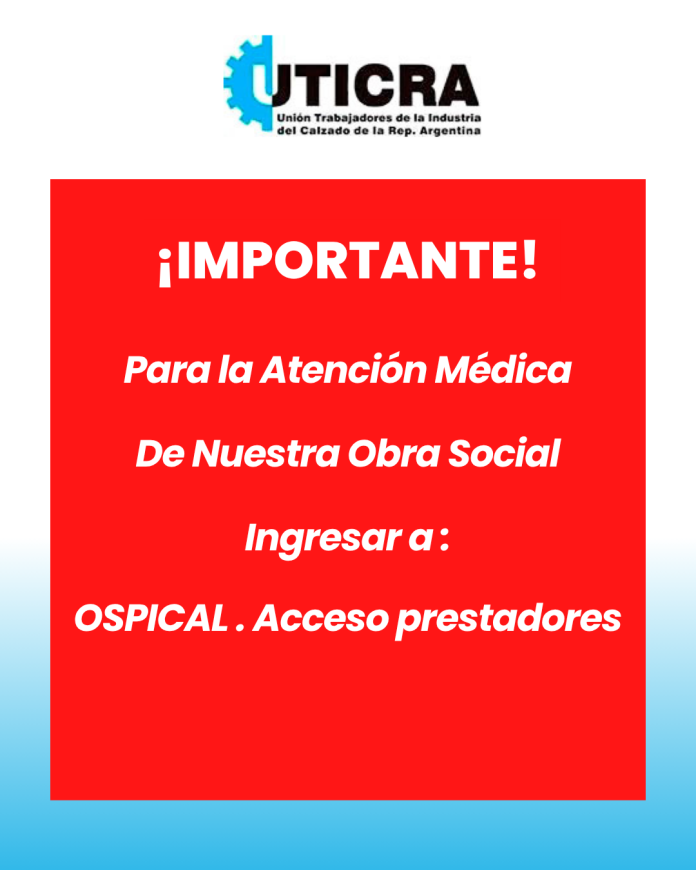 UTICRA
Unión Trabajadores de la Industria del Calzado de la Rep. Argentina

¡IMPORTANTE!

Para la Atención Médica

De Nuestra Obra Social

Ingresar a :

OSPICAL . Acceso prestadores